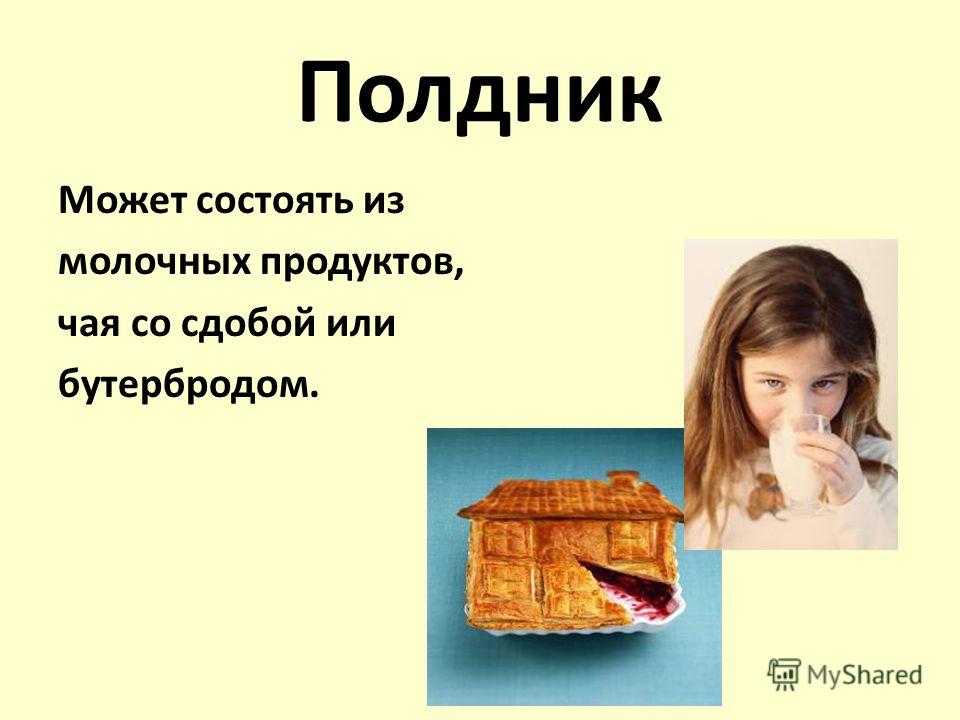 Полдник

Может состоять из молочных продуктов, чая со сдобой или бутербродом.

MyShared